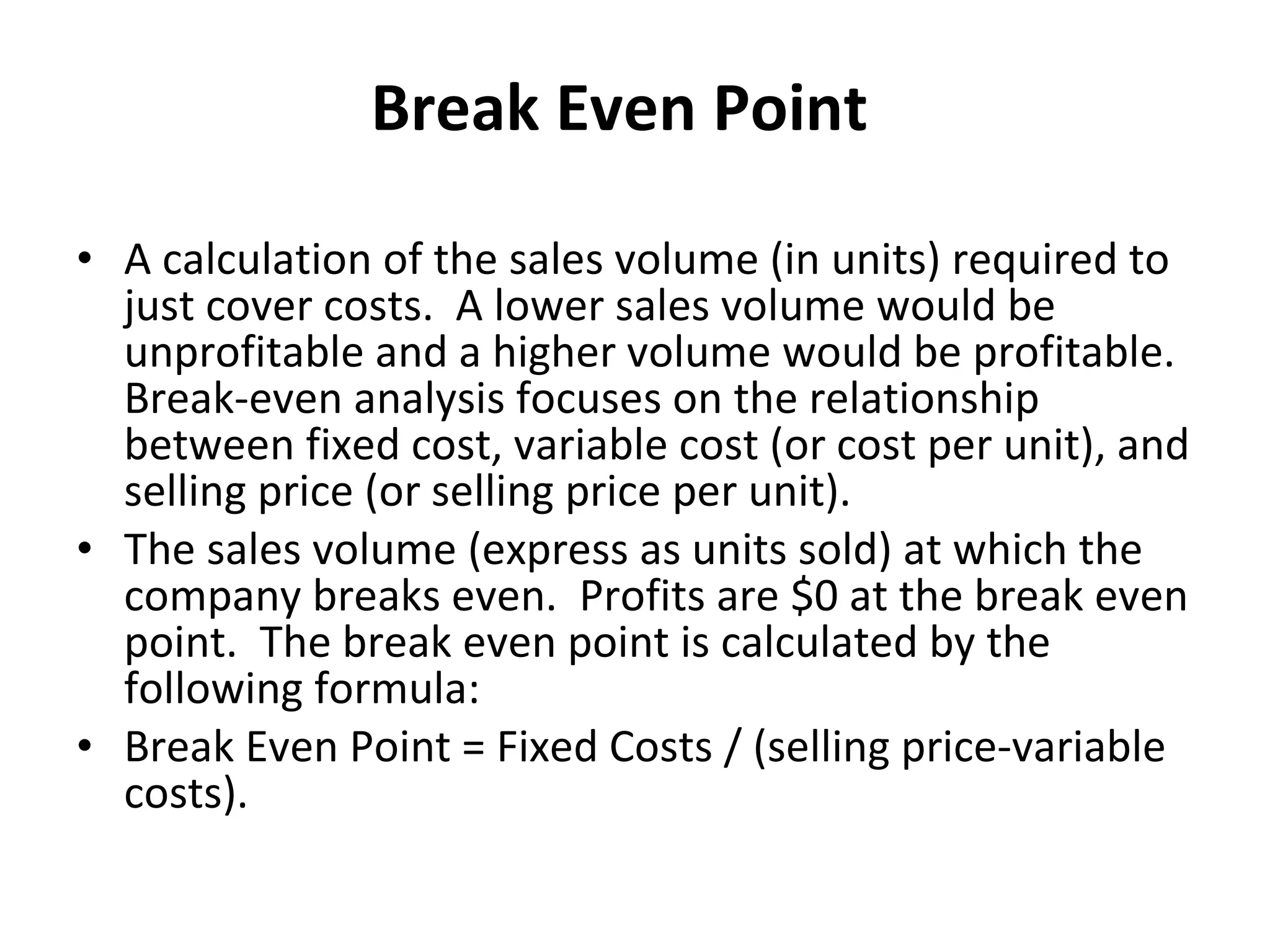 Break Even Point

• A calculation of the sales volume (in units) required to just cover costs. A lower sales volume would be unprofitable and a higher volume would be profitable. Break-even analysis focuses on the relationship between fixed cost, variable cost (or cost per unit), and selling price (or selling price per unit).
• The sales volume (express as units sold) at which the company breaks even. Profits are \$0 at the break even point. The break even point is calculated by the following formula:
• Break Even Point = Fixed Costs / (selling price-variable costs).